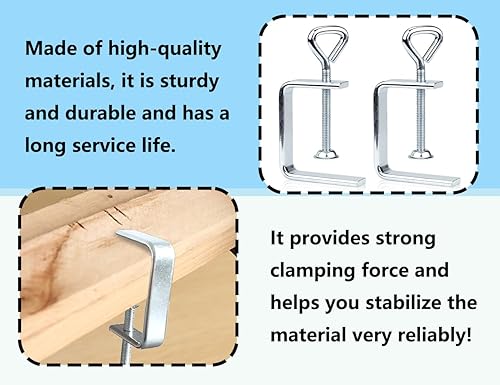 Made of high-quality materials, it is sturdy and durable and has a long service life.

It provides strong clamping force and helps you stabilize the material very reliably!